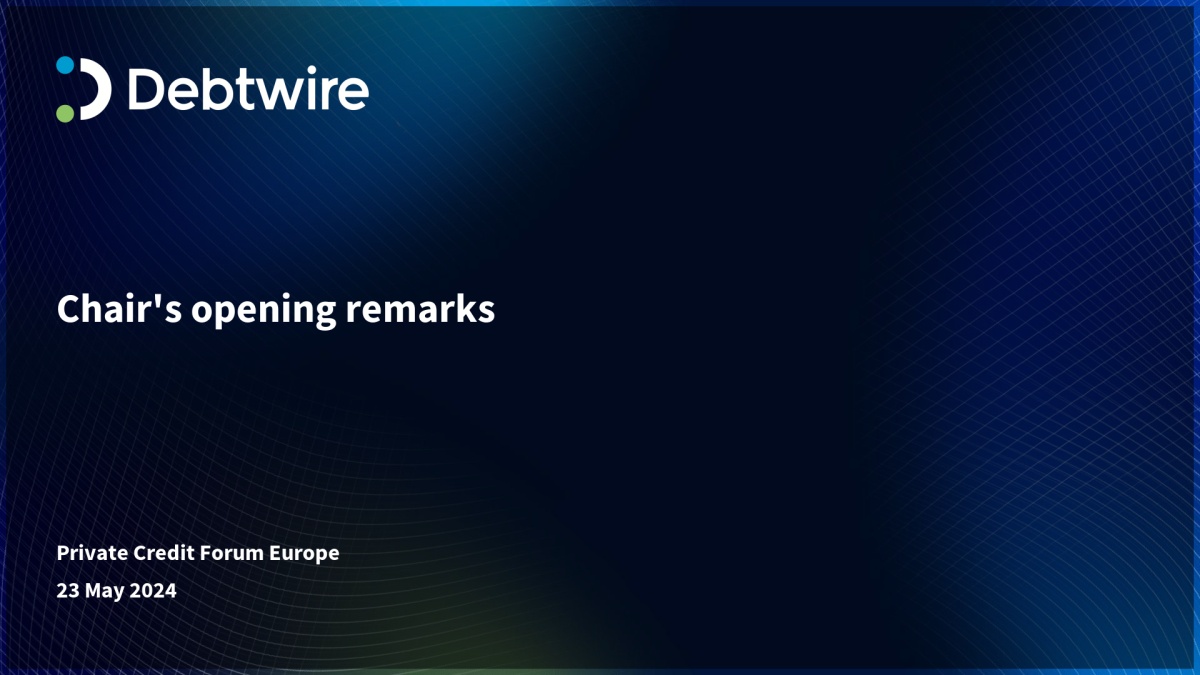 Debtwire

Chair's opening remarks

Private Credit Forum Europe

23 May 2024